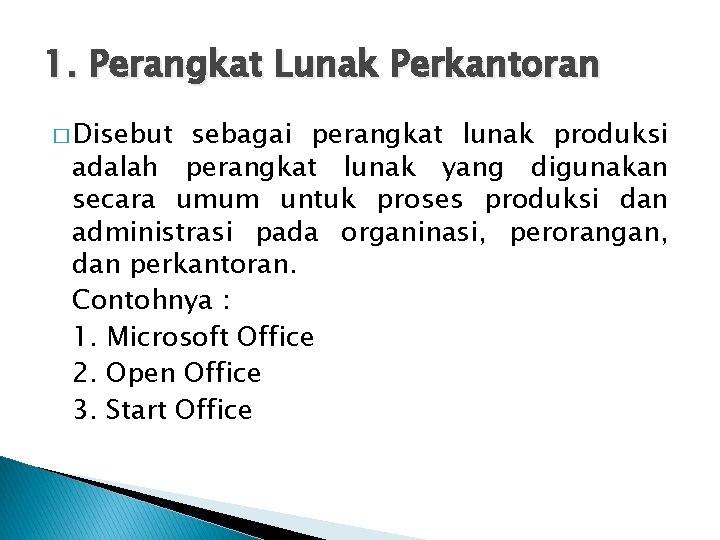 1. Perangkat Lunak Perkantoran

□ Disebut sebagai perangkat lunak produksi adalah perangkat lunak yang digunakan secara umum untuk proses produksi dan administrasi pada organinasi, perorangan, dan perkantoran.

Contohnya :

1. Microsoft Office

2. Open Office

3. Start Office